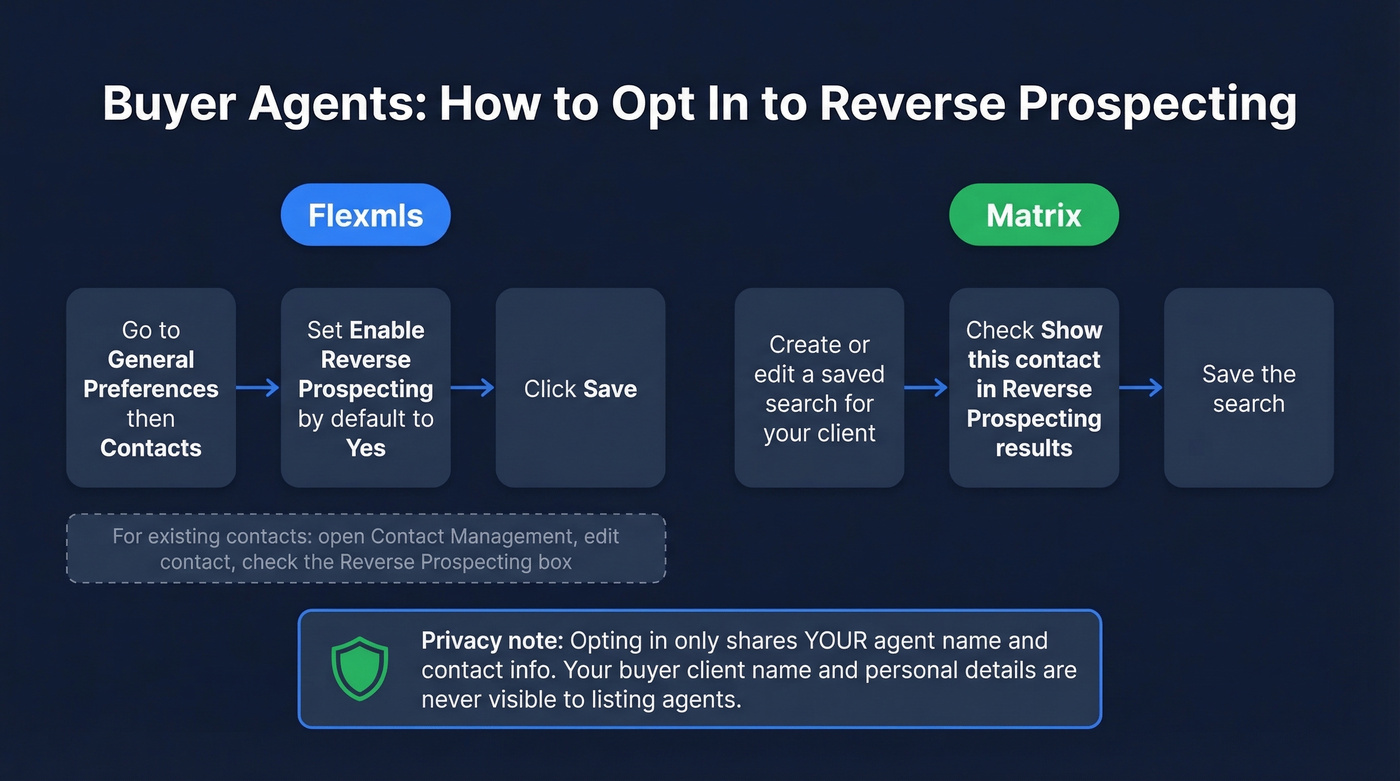 Buyer Agents: How to Opt In to Reverse Prospecting

Flexmls

Go to General Preferences then Contacts

Set Enable Reverse Prospecting by default to Yes

Click Save

For existing contacts: open Contact Management, edit contact, check the Reverse Prospecting box

Matrix

Create or edit a saved search for your client

Check Show this contact in Reverse Prospecting results

Save the search

Privacy note: Opting in only shares YOUR agent name and contact info. Your buyer client name and personal details are never visible to listing agents.